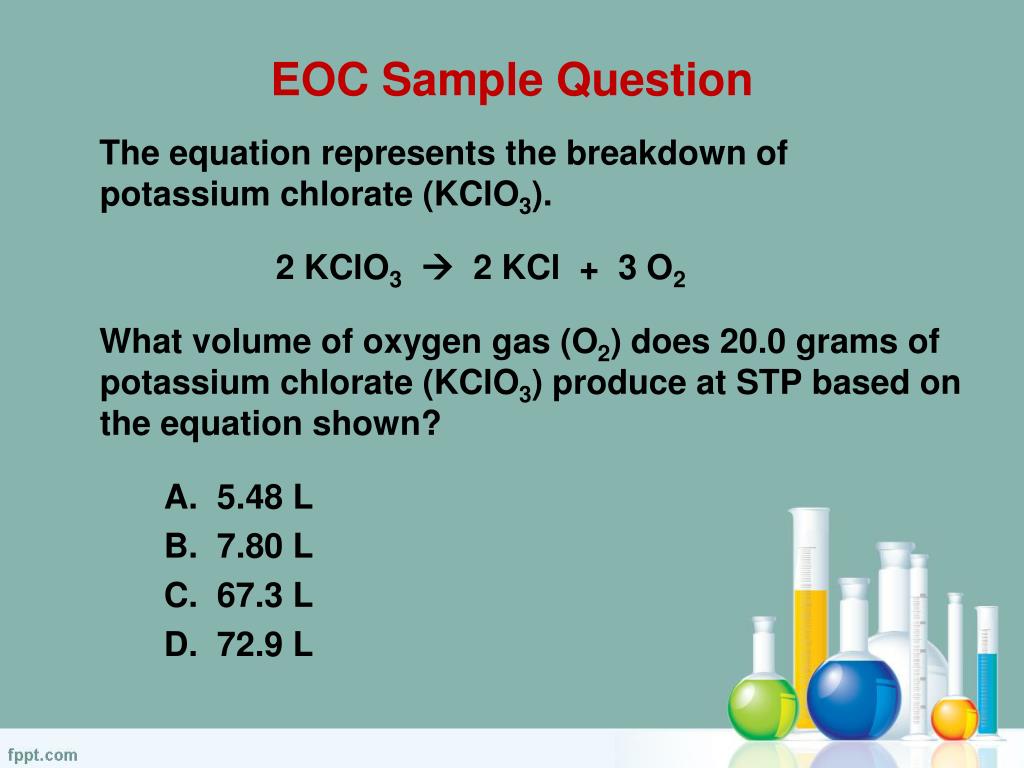 EOC Sample Question

The equation represents the breakdown of potassium chlorate ($KClO_3$).

$2\ KClO_3 \rightarrow 2\ KCl + 3\ O_2$

What volume of oxygen gas ($O_2$) does 20.0 grams of potassium chlorate ($KClO_3$) produce at STP based on the equation shown?

A. 5.48 L
B. 7.80 L
C. 67.3 L
D. 72.9 L

fppt.com